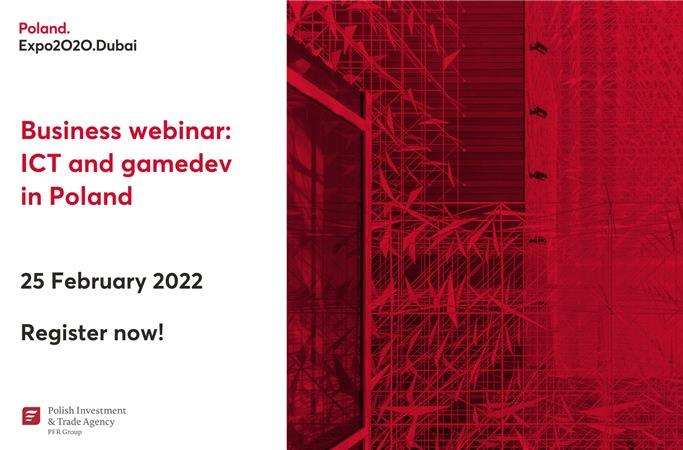 Poland.
Expo2020.Dubai

Business webinar: ICT and gamedev in Poland

25 February 2022

Register now!

Polish Investment & Trade Agency
PFR Group